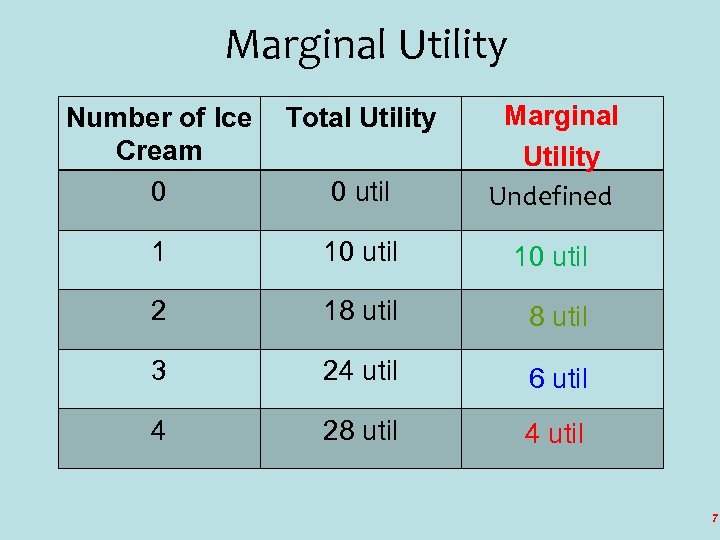 Marginal Utility

| Number of Ice Cream | Total Utility | Marginal Utility |
|---|---|---|
| 0 | 0 util | Undefined |
| 1 | 10 util | 10 util |
| 2 | 18 util | 8 util |
| 3 | 24 util | 6 util |
| 4 | 28 util | 4 util |

7